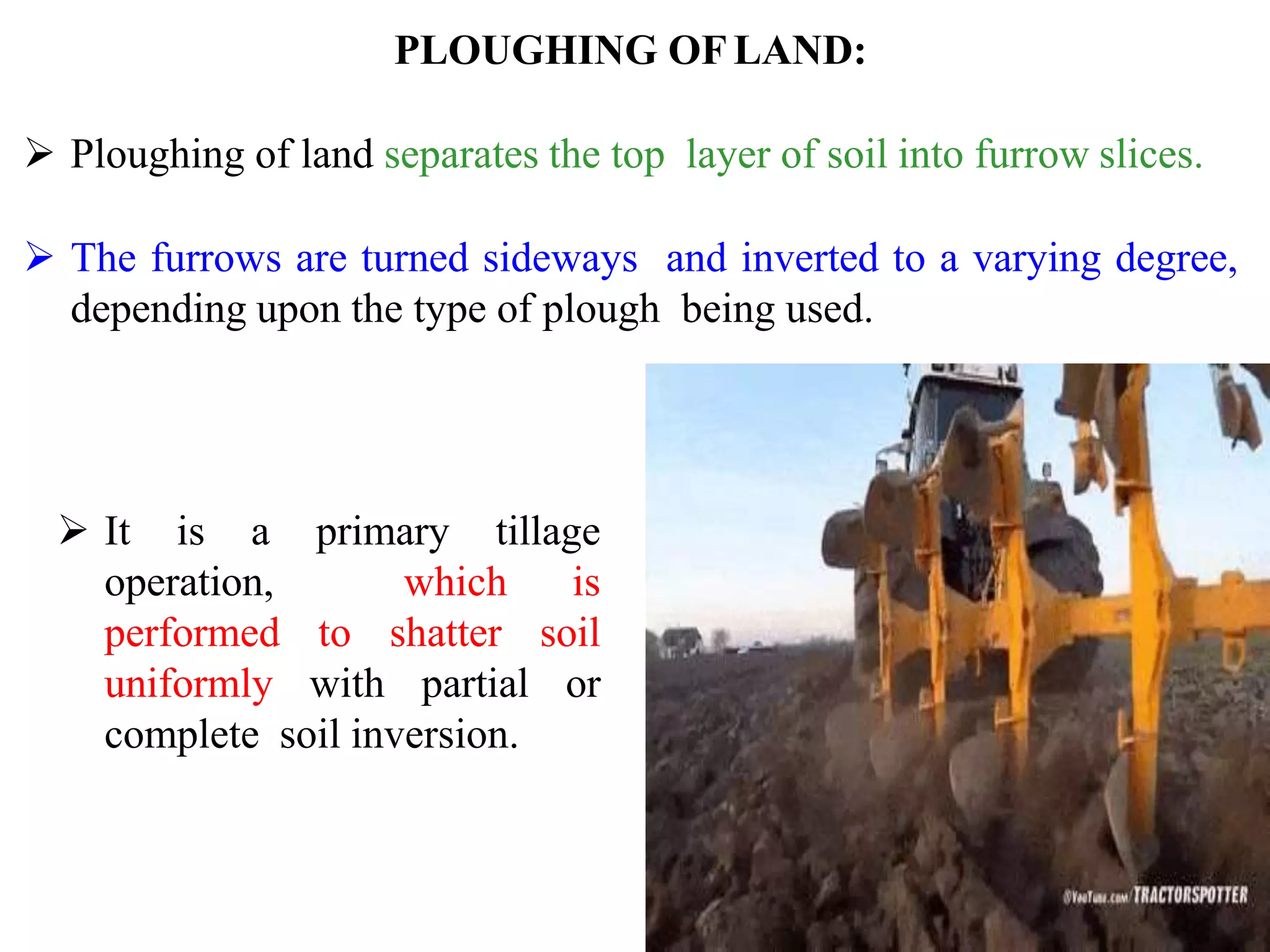 PLOUGHING OF LAND:

➢ Ploughing of land separates the top layer of soil into furrow slices.

➢ The furrows are turned sideways and inverted to a varying degree, depending upon the type of plough being used.

➢ It is a primary tillage operation, which is performed to shatter soil uniformly with partial or complete soil inversion.

©YouTube.com/TRACTORSPOTTER